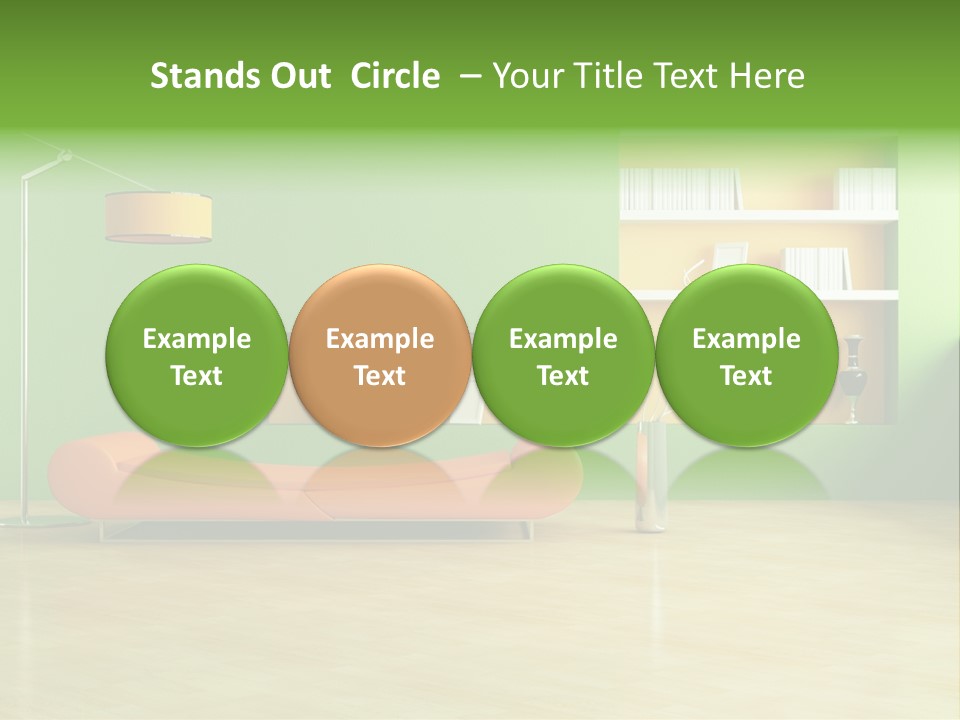 Stands Out Circle – Your Title Text Here

Example Text

Example Text

Example Text

Example Text